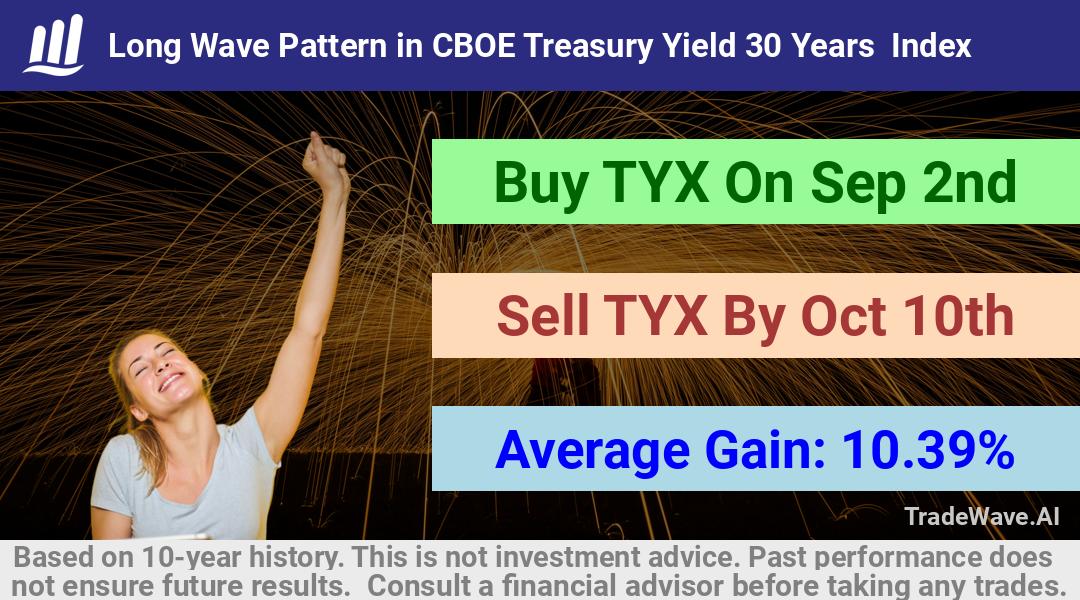 Long Wave Pattern in CBOE Treasury Yield 30 Years Index

Buy TYX On Sep 2nd

Sell TYX By Oct 10th

Average Gain: 10.39%

TradeWave.AI

Based on 10-year history. This is not investment advice. Past performance does not ensure future results. Consult a financial advisor before taking any trades.